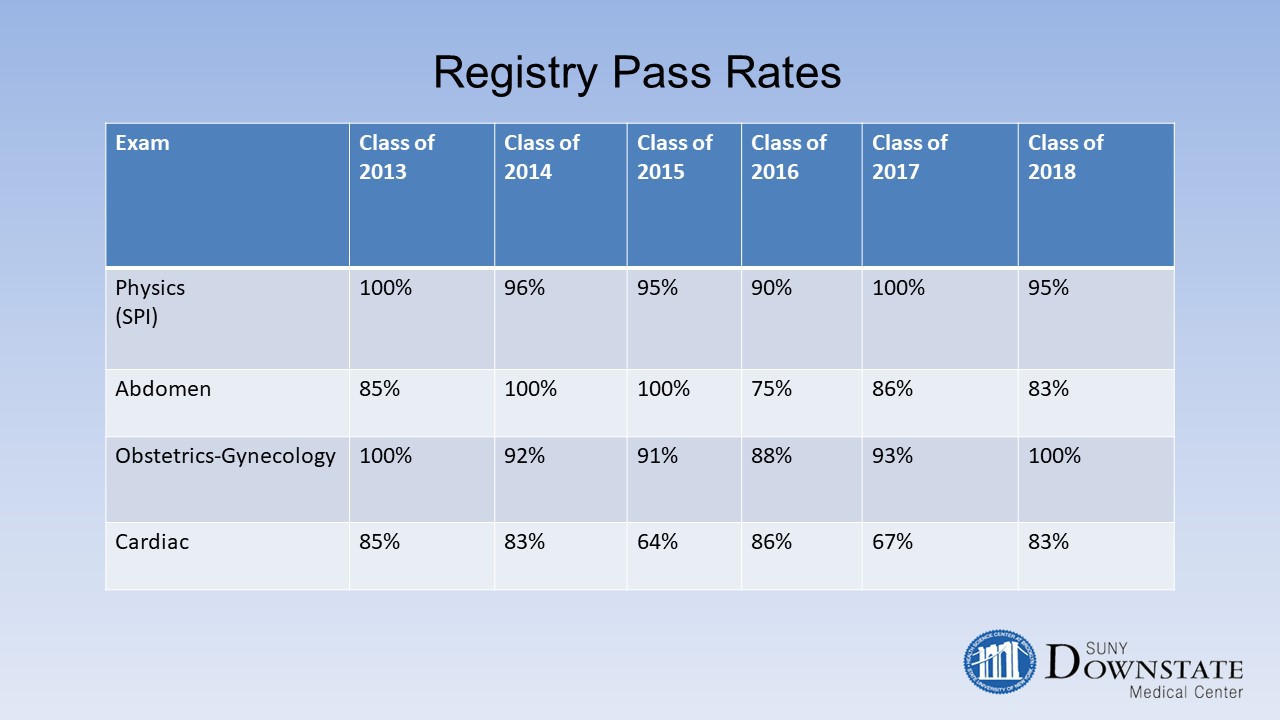 Registry Pass Rates

| Exam | Class of 2013 | Class of 2014 | Class of 2015 | Class of 2016 | Class of 2017 | Class of 2018 |
|---|---|---|---|---|---|---|
| Physics (SPI) | 100% | 96% | 95% | 90% | 100% | 95% |
| Abdomen | 85% | 100% | 100% | 75% | 86% | 83% |
| Obstetrics-Gynecology | 100% | 92% | 91% | 88% | 93% | 100% |
| Cardiac | 85% | 83% | 64% | 86% | 67% | 83% |

SUNY DOWNSTATE Medical Center